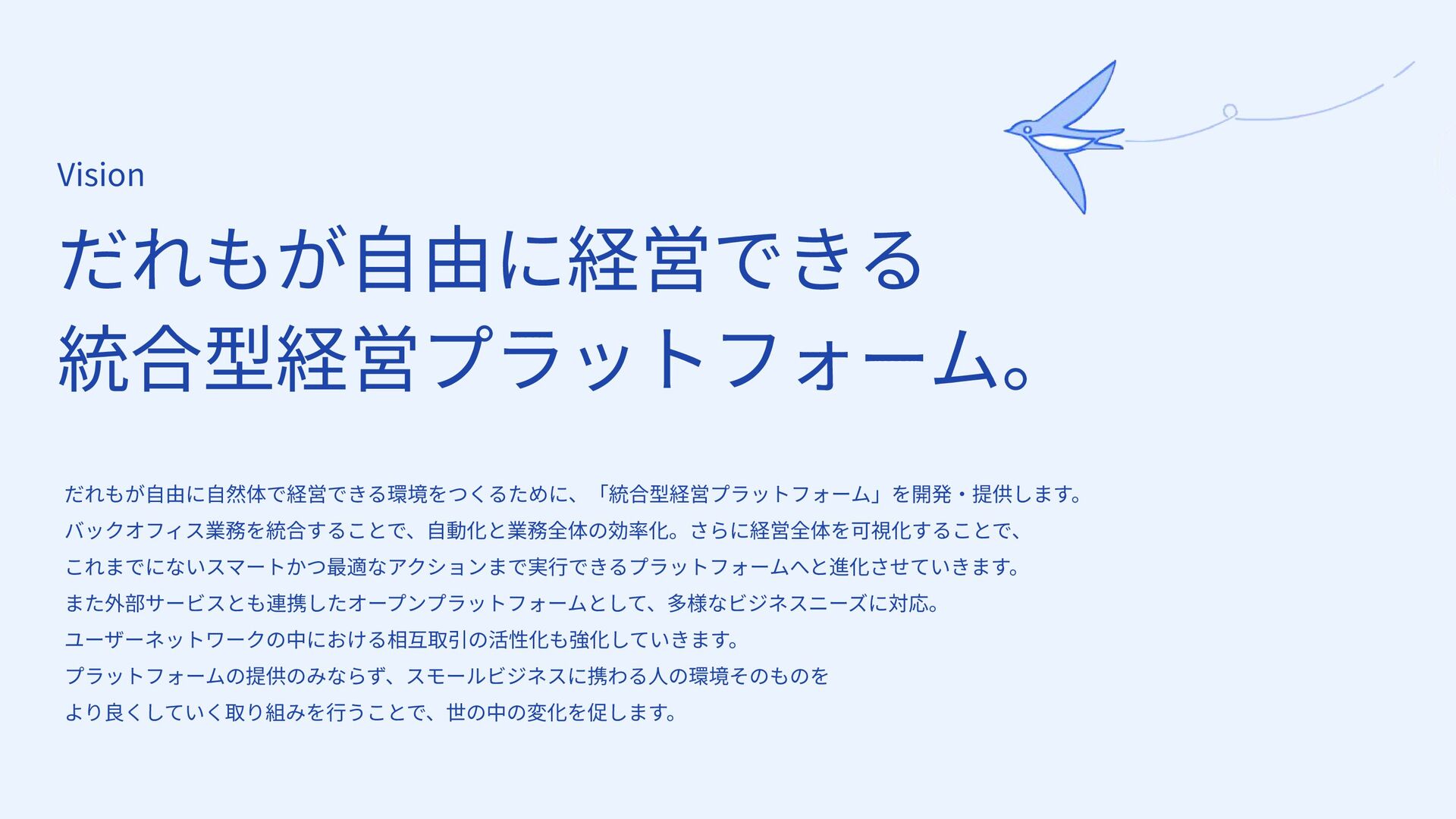 Vision

だれもが自由に経営できる
統合型経営プラットフォーム。

だれもが自由に自然体で経営できる環境をつくるために、「統合型経営プラットフォーム」を開発・提供します。
バックオフィス業務を統合することで、自動化と業務全体の効率化。さらに経営全体を可視化することで、
これまでにないスマートかつ最適なアクションまで実行できるプラットフォームへと進化させていきます。
また外部サービスとも連携したオープンプラットフォームとして、多様なビジネスニーズに対応。
ユーザーネットワークの中における相互取引の活性化も強化していきます。
プラットフォームの提供のみならず、スモールビジネスに携わる人の環境そのものを
より良くしていく取り組みを行うことで、世の中の変化を促します。